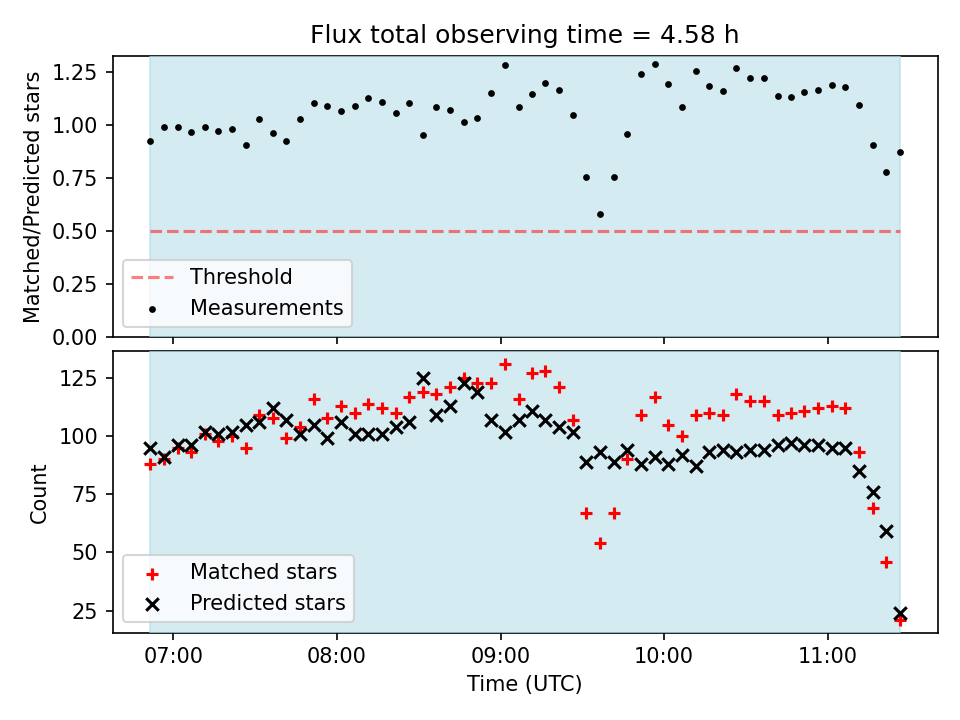 Flux total observing time = 4.58 h

Matched/Predicted stars

1.25
1.00
0.75
0.50
0.25
0.00

Threshold
Measurements

Count

125
100
75
50
25

Matched stars
Predicted stars

07:00
08:00
09:00
10:00
11:00

Time (UTC)